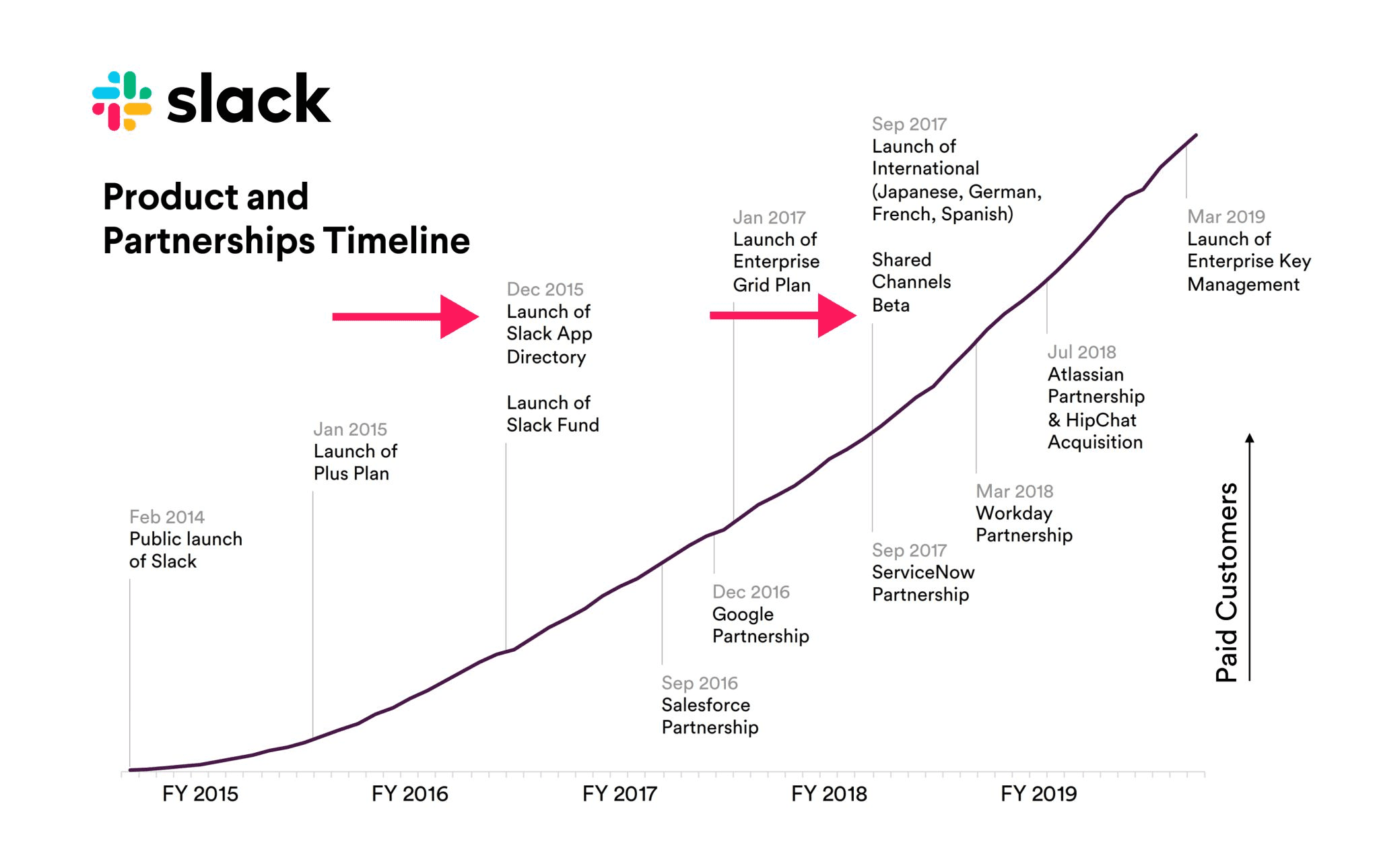 slack

Product and Partnerships Timeline

Feb 2014
Public launch of Slack

Jan 2015
Launch of Plus Plan

Dec 2015
Launch of Slack App Directory

Launch of Slack Fund

Sep 2016
Salesforce Partnership

Dec 2016
Google Partnership

Jan 2017
Launch of Enterprise Grid Plan

Sep 2017
Launch of International (Japanese, German, French, Spanish)

Shared Channels Beta

Sep 2017
ServiceNow Partnership

Mar 2018
Workday Partnership

Jul 2018
Atlassian Partnership & HipChat Acquisition

Mar 2019
Launch of Enterprise Key Management

Paid Customers

FY 2015
FY 2016
FY 2017
FY 2018
FY 2019